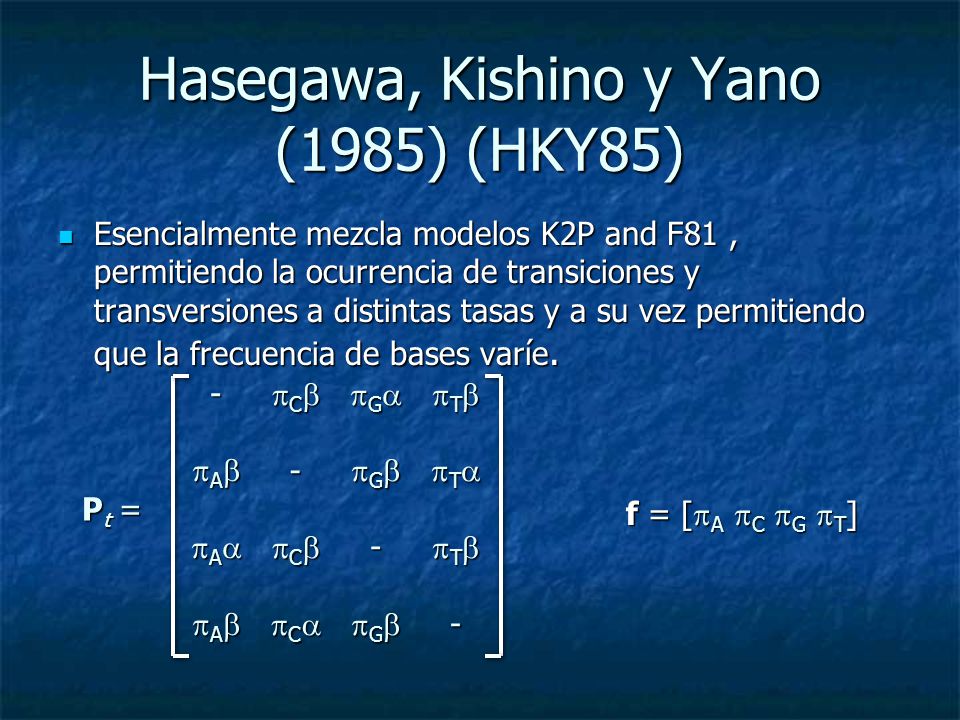 Hasegawa, Kishino y Yano (1985) (HKY85)

Esencialmente mezcla modelos K2P and F81 , permitiendo la ocurrencia de transiciones y transversiones a distintas tasas y a su vez permitiendo que la frecuencia de bases varíe.

$\mathbf{P}_t = \begin{bmatrix} - & \pi_C\beta & \pi_G\alpha & \pi_T\beta \\ \pi_A\beta & - & \pi_G\beta & \pi_T\alpha \\ \pi_A\alpha & \pi_C\beta & - & \pi_T\beta \\ \pi_A\beta & \pi_C\alpha & \pi_G\beta & - \end{bmatrix}$

$\mathbf{f} = [\pi_A \ \pi_C \ \pi_G \ \pi_T]$